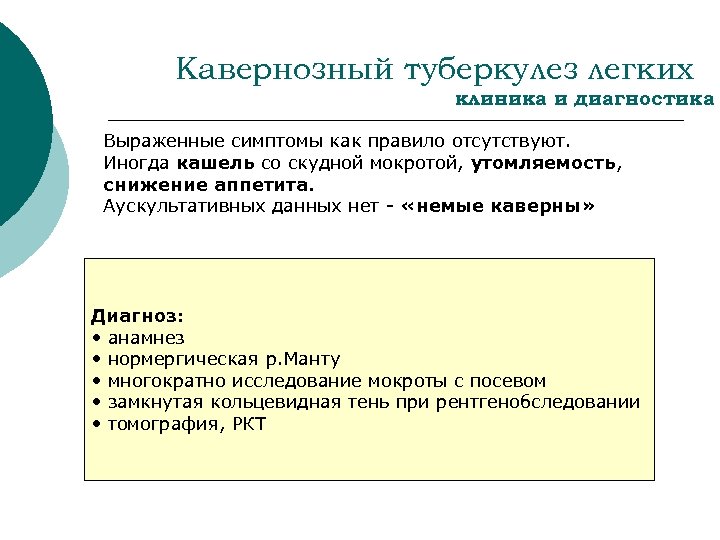 Кавернозный туберкулез легких
клиника и диагностика

Выраженные симптомы как правило отсутствуют. Иногда кашель со скудной мокротой, утомляемость, снижение аппетита.
Аускультативных данных нет - «немые каверны»

Диагноз:
• анамнез
• нормергическая р.Манту
• многократно исследование мокроты с посевом
• замкнутая кольцевидная тень при рентгенобследовании
• томография, РКТ